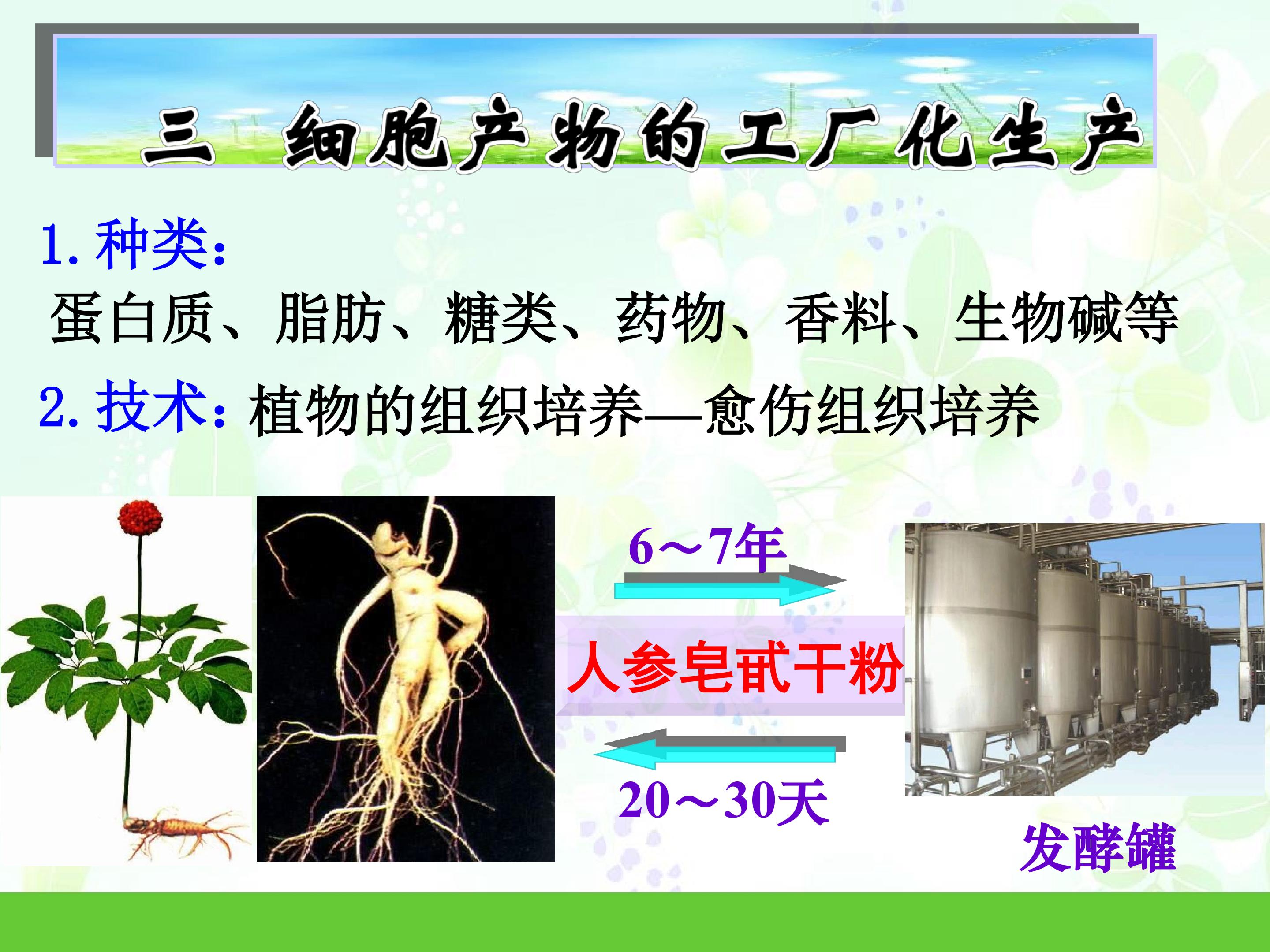 三 细胞产物的工厂化生产

1. 种类：
蛋白质、脂肪、糖类、药物、香料、生物碱等

2. 技术：植物的组织培养—愈伤组织培养

6～7年

人参皂甙干粉

20～30天

发酵罐